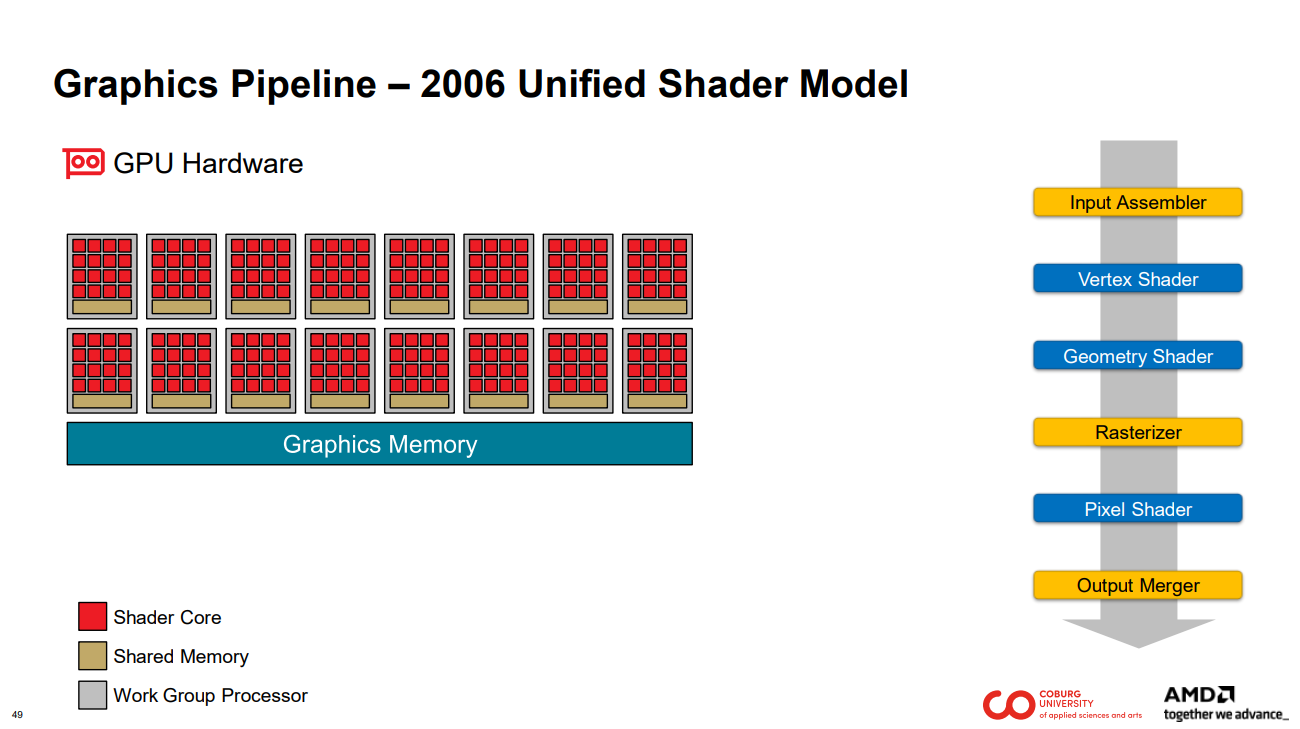 Graphics Pipeline – 2006 Unified Shader Model

GPU Hardware

Graphics Memory

Input Assembler

Vertex Shader

Geometry Shader

Rasterizer

Pixel Shader

Output Merger

Shader Core

Shared Memory

Work Group Processor

49

COBURG UNIVERSITY of applied sciences and arts

AMD
together we advance_